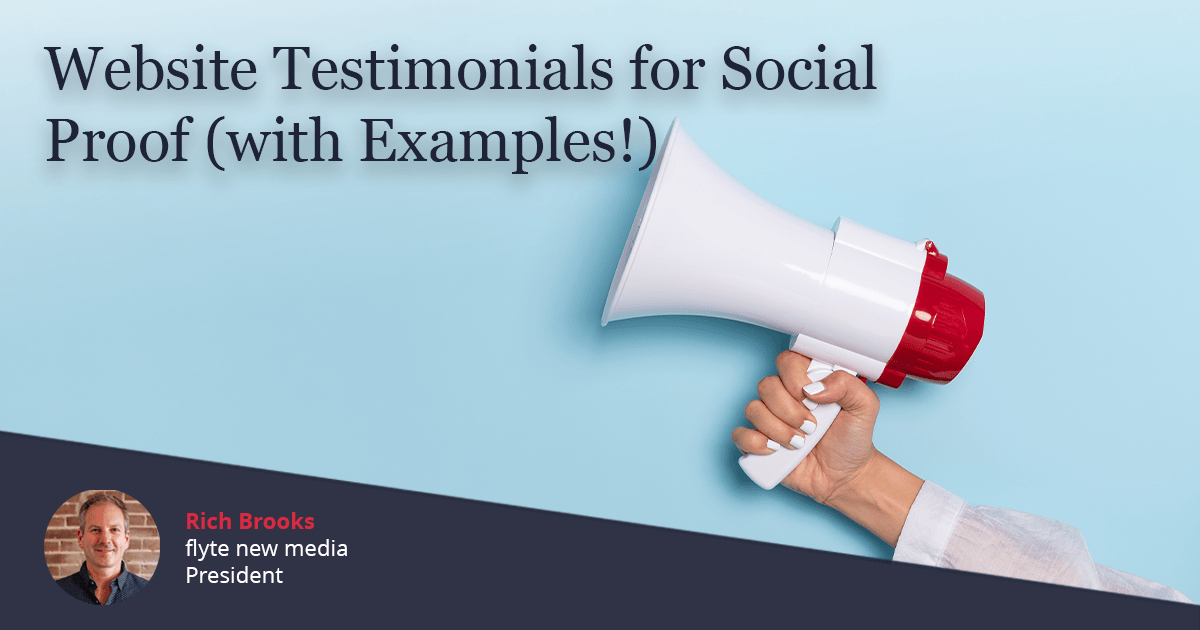 Website Testimonials for Social Proof (with Examples!)

Rich Brooks
flyte new media
President